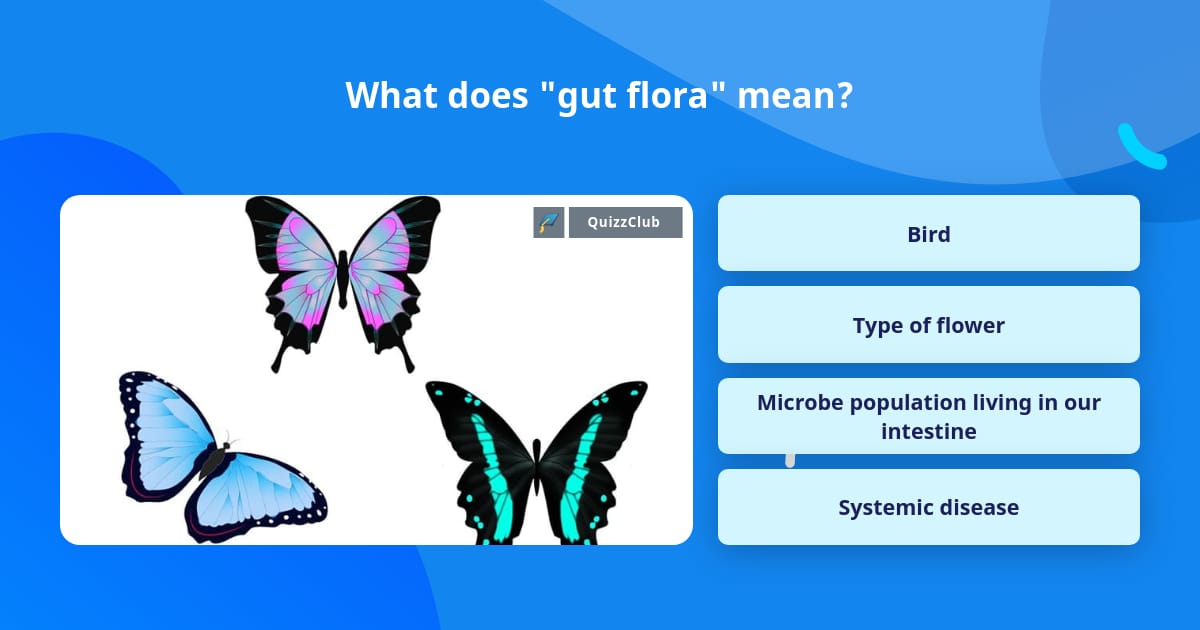 What does "gut flora" mean?

QuizzClub

Bird

Type of flower

Microbe population living in our intestine

Systemic disease